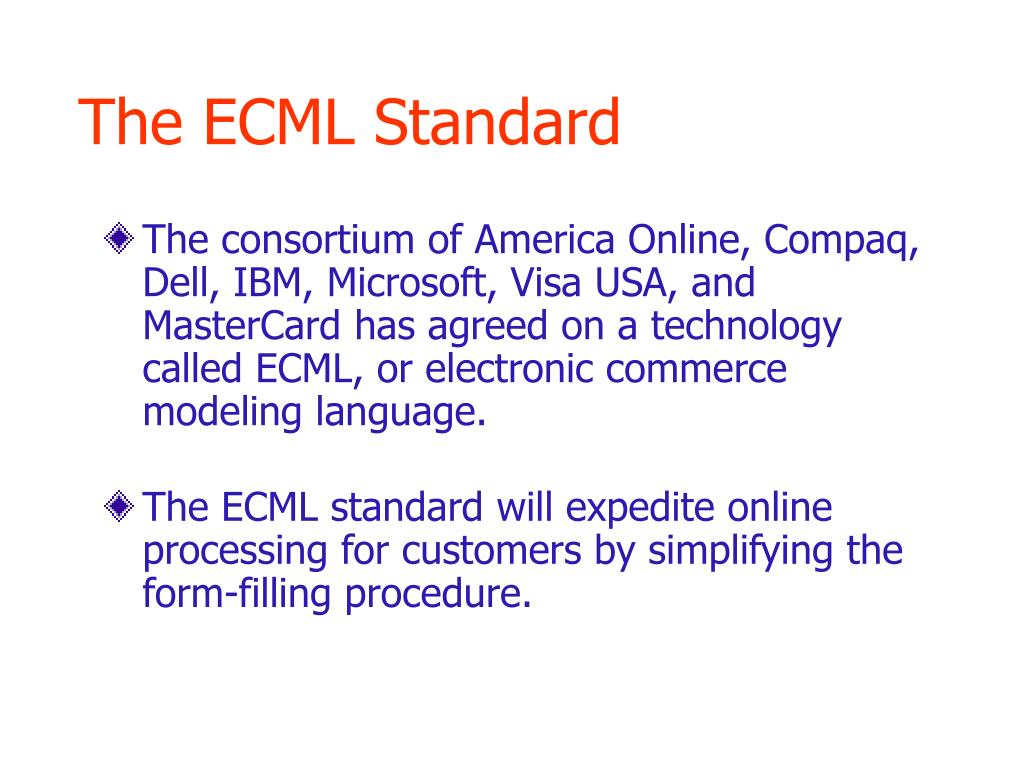 The ECML Standard

The consortium of America Online, Compaq, Dell, IBM, Microsoft, Visa USA, and MasterCard has agreed on a technology called ECML, or electronic commerce modeling language.

The ECML standard will expedite online processing for customers by simplifying the form-filling procedure.